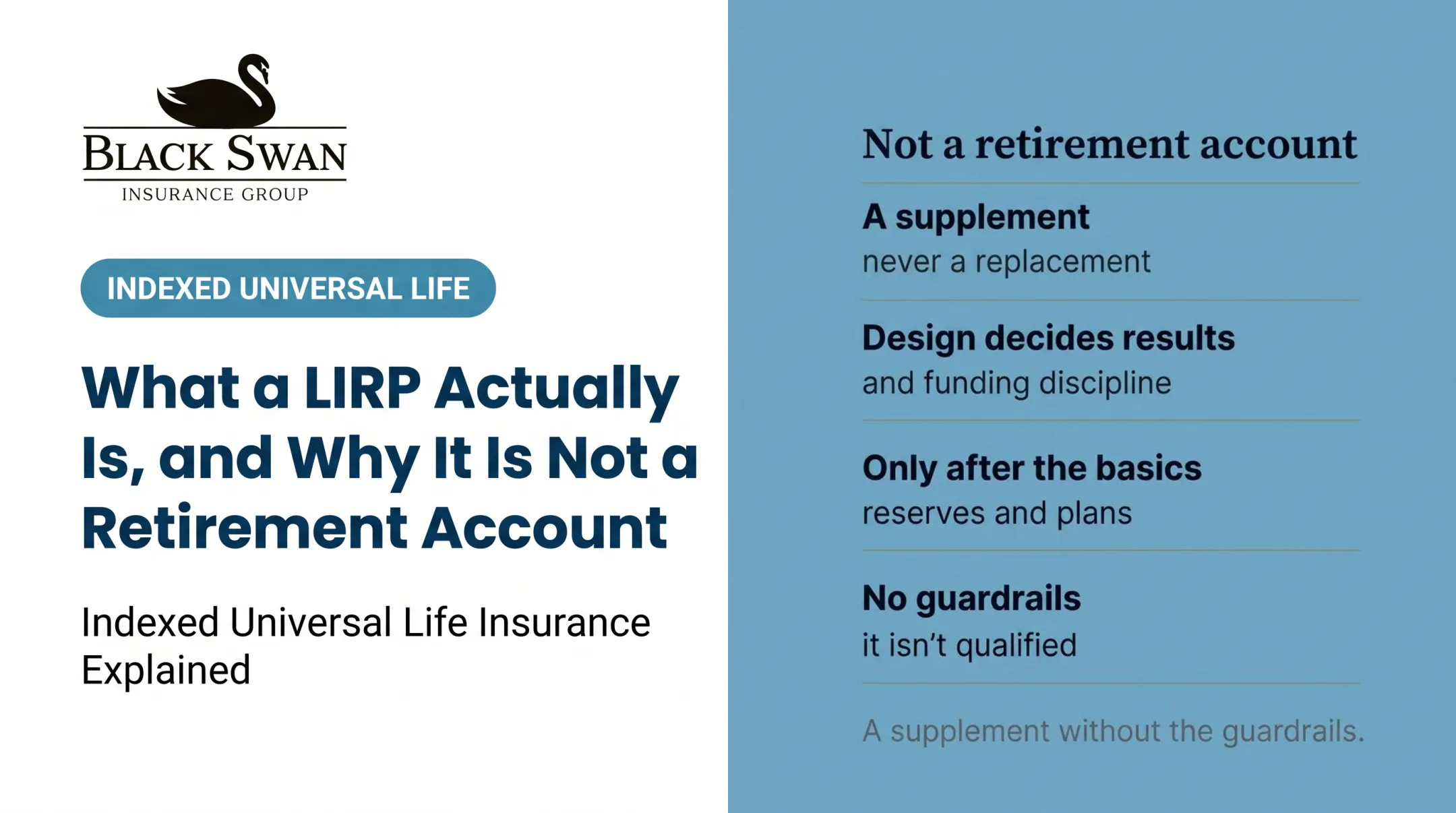 BLACK SWAN
INSURANCE GROUP

INDEXED UNIVERSAL LIFE

What a LIRP Actually Is, and Why It Is Not a Retirement Account

Indexed Universal Life Insurance Explained

Not a retirement account

A supplement
never a replacement

Design decides results
and funding discipline

Only after the basics
reserves and plans

No guardrails
it isn't qualified

A supplement without the guardrails.